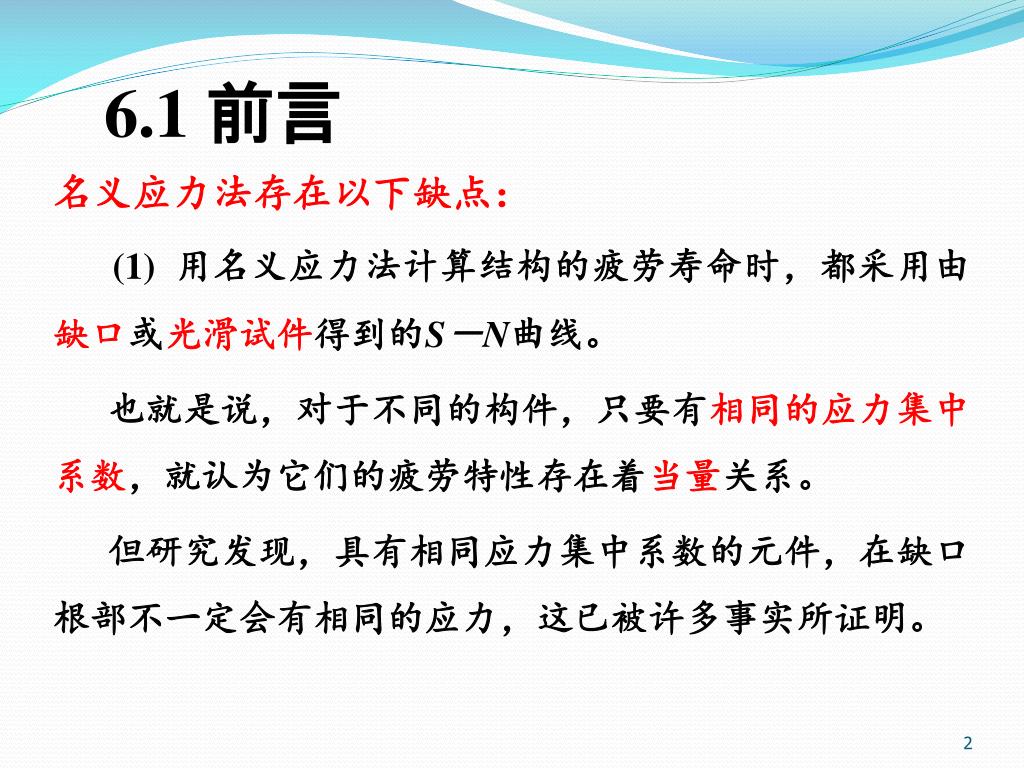 6.1 前言

名义应力法存在以下缺点：

(1) 用名义应力法计算结构的疲劳寿命时，都采用由缺口或光滑试件得到的$S-N$曲线。

也就是说，对于不同的构件，只要有相同的应力集中系数，就认为它们的疲劳特性存在着当量关系。

但研究发现，具有相同应力集中系数的元件，在缺口根部不一定会有相同的应力，这已被许多事实所证明。

2